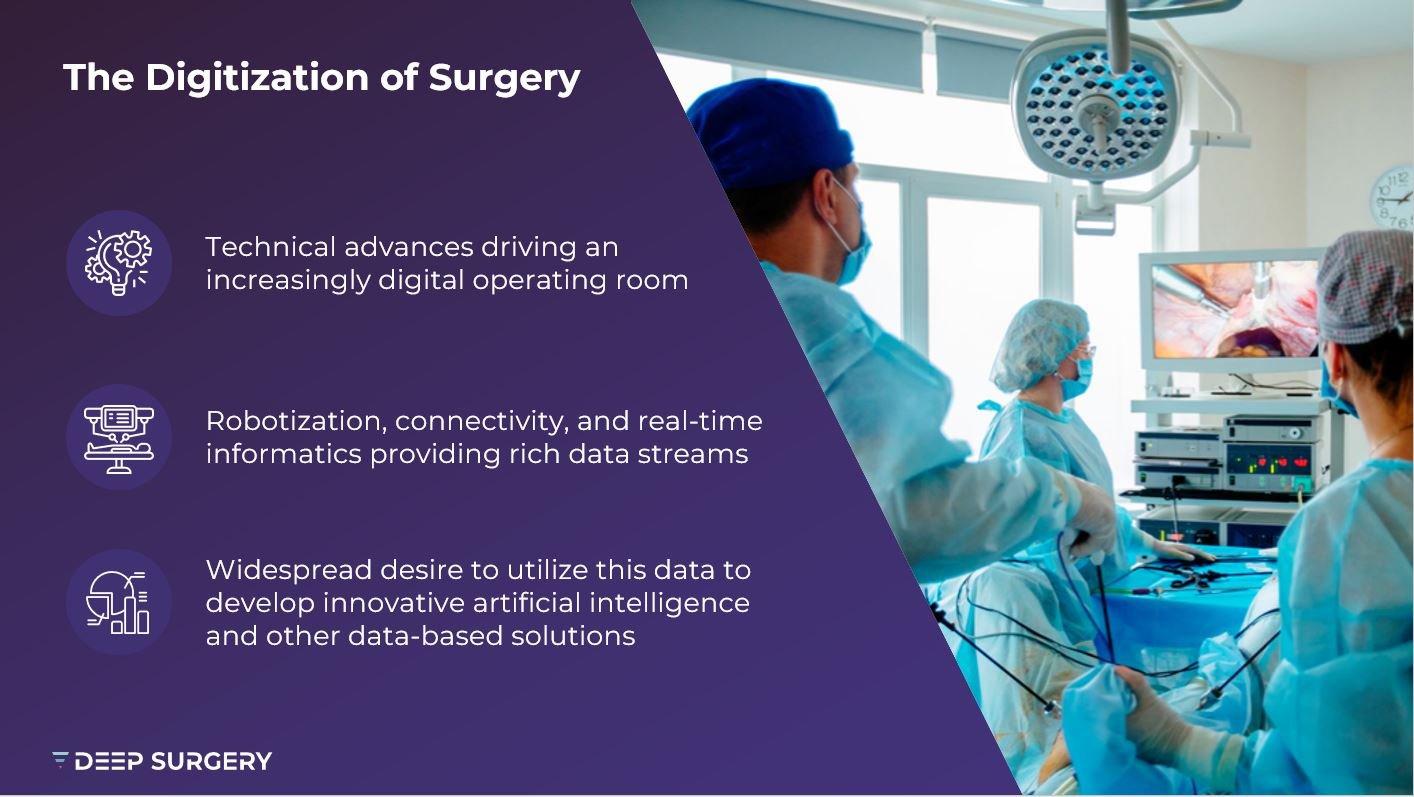 The Digitization of Surgery

Technical advances driving an increasingly digital operating room

Robotization, connectivity, and real-time informatics providing rich data streams

Widespread desire to utilize this data to develop innovative artificial intelligence and other data-based solutions

DEEP SURGERY